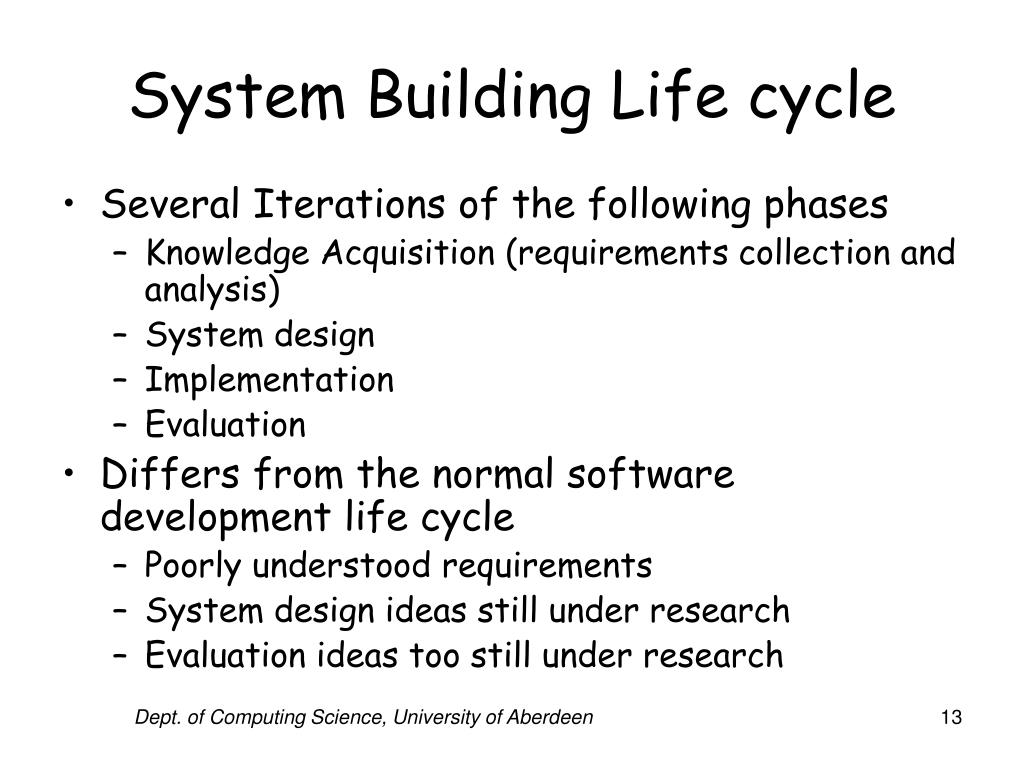 System Building Life cycle

• Several Iterations of the following phases
  – Knowledge Acquisition (requirements collection and analysis)
  – System design
  – Implementation
  – Evaluation
• Differs from the normal software development life cycle
  – Poorly understood requirements
  – System design ideas still under research
  – Evaluation ideas too still under research

Dept. of Computing Science, University of Aberdeen

13